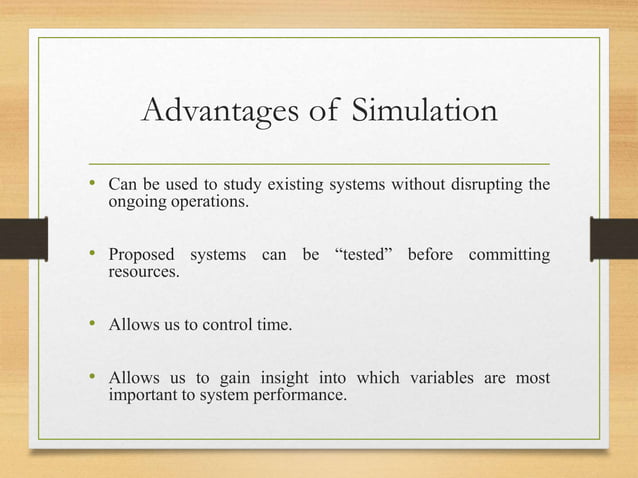 Advantages of Simulation

• Can be used to study existing systems without disrupting the ongoing operations.

• Proposed systems can be “tested” before committing resources.

• Allows us to control time.

• Allows us to gain insight into which variables are most important to system performance.